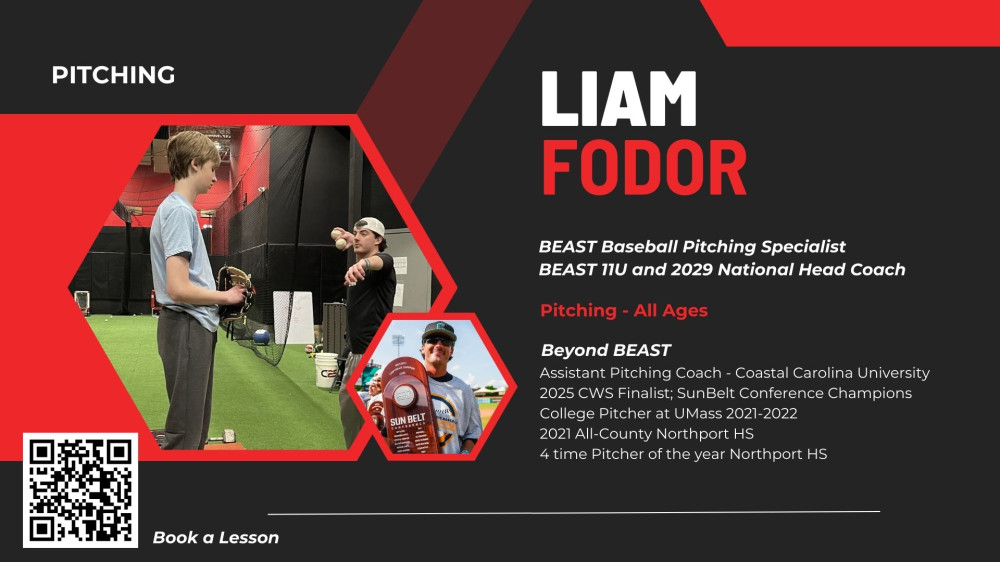 PITCHING

LIAM
FODOR

BEAST Baseball Pitching Specialist
BEAST 11U and 2029 National Head Coach

Pitching - All Ages

Beyond BEAST
Assistant Pitching Coach - Coastal Carolina University
2025 CWS Finalist; SunBelt Conference Champions
College Pitcher at UMass 2021-2022
2021 All-County Northport HS
4 time Pitcher of the year Northport HS

SUN BELT

Book a Lesson